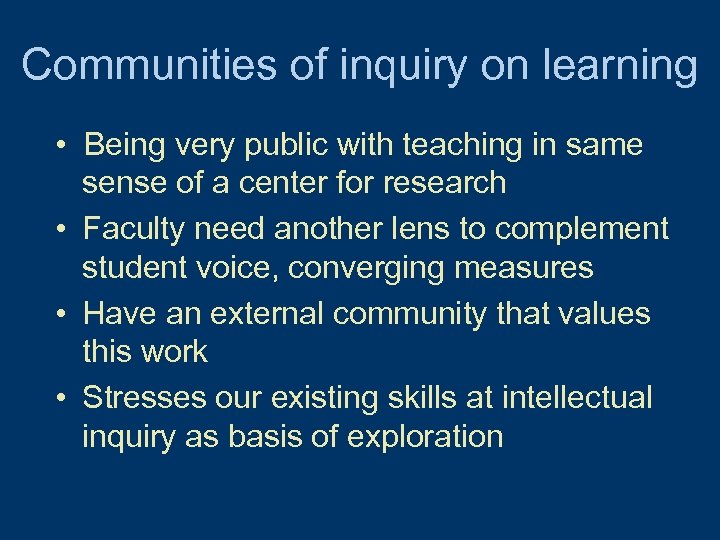 Communities of inquiry on learning

• Being very public with teaching in same sense of a center for research
• Faculty need another lens to complement student voice, converging measures
• Have an external community that values this work
• Stresses our existing skills at intellectual inquiry as basis of exploration